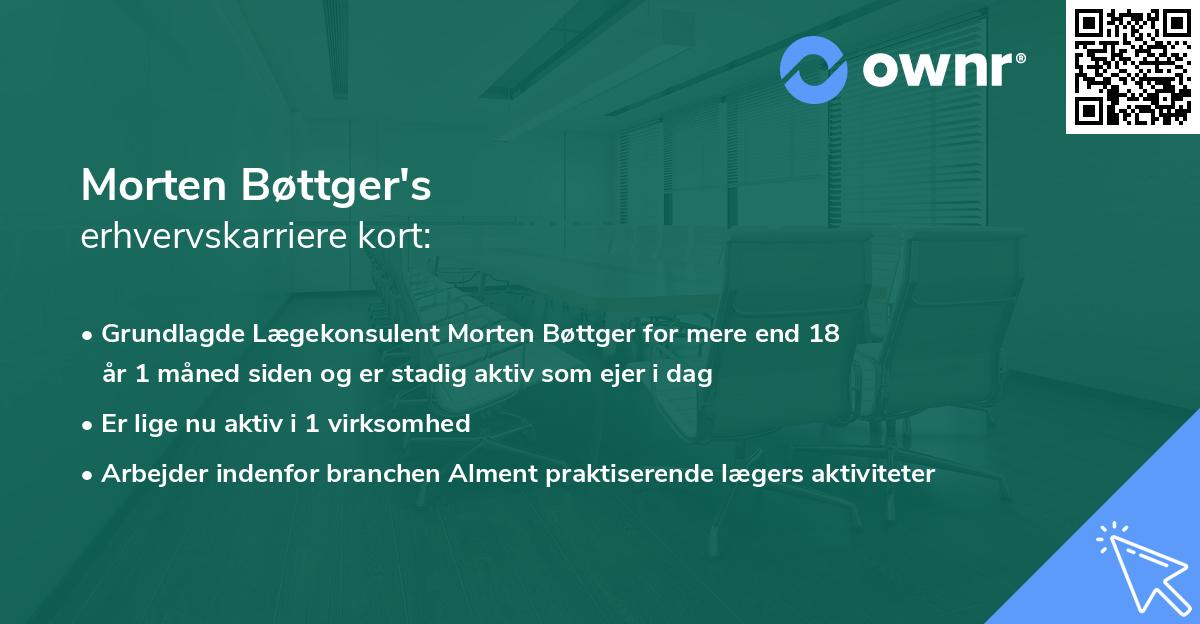 ownr®

Morten Bøttger's
erhvervskarriere kort:

• Grundlagde Lægekonsulent Morten Bøttger for mere end 18 år 1 måned siden og er stadig aktiv som ejer i dag

• Er lige nu aktiv i 1 virksomhed

• Arbejder indenfor branchen Alment praktiserende lægers aktiviteter